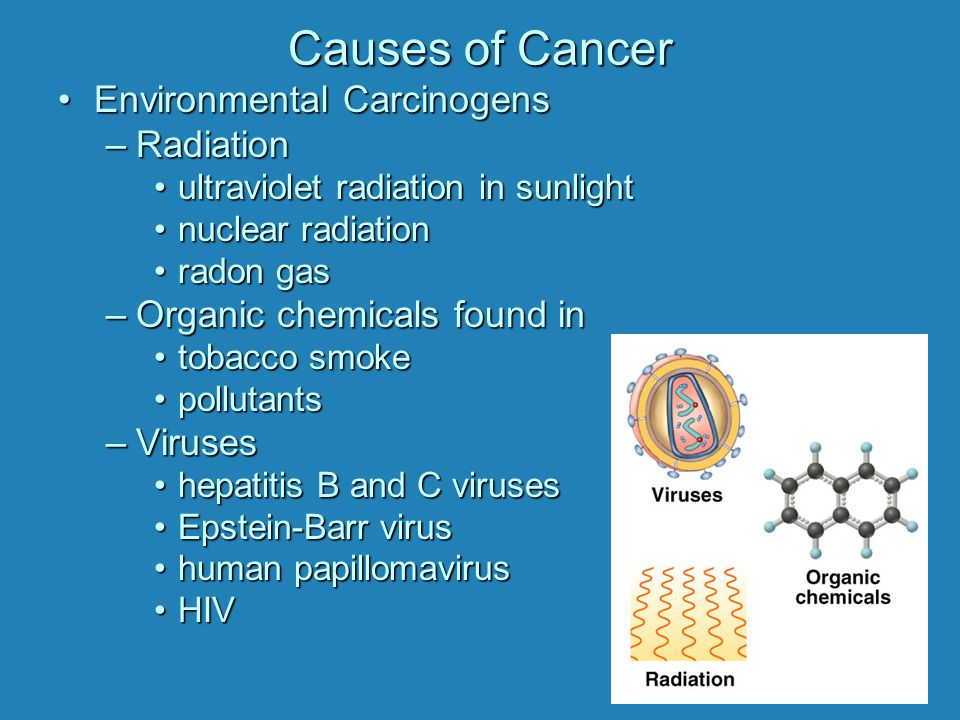 Causes of Cancer

• Environmental Carcinogens
– Radiation
• ultraviolet radiation in sunlight
• nuclear radiation
• radon gas
– Organic chemicals found in
• tobacco smoke
• pollutants
– Viruses
• hepatitis B and C viruses
• Epstein-Barr virus
• human papillomavirus
• HIV

Viruses

Organic chemicals

Radiation